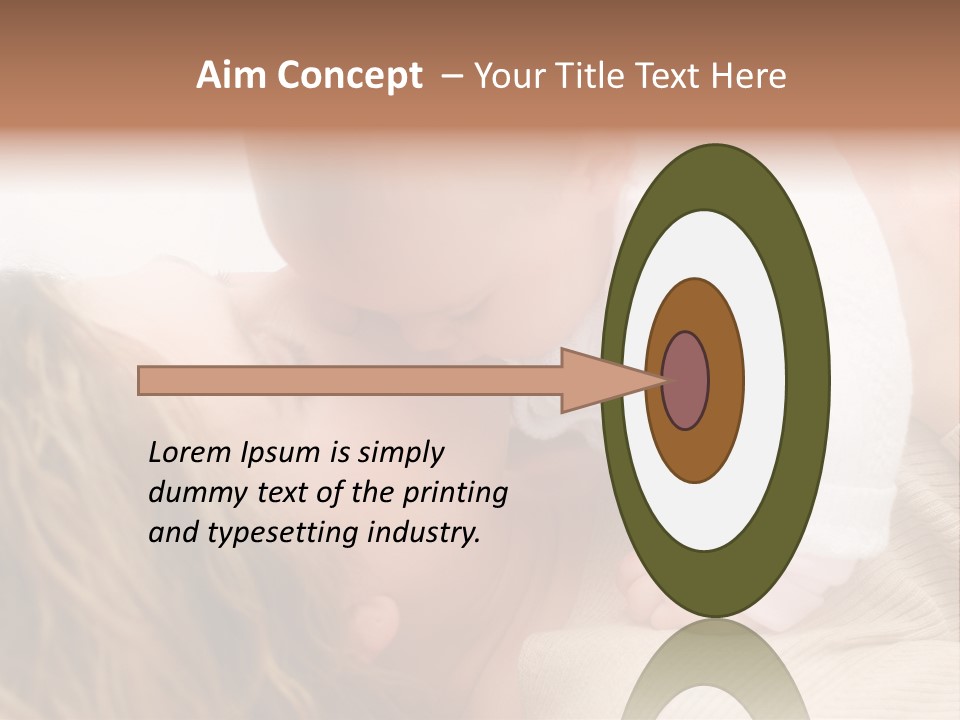 Aim Concept – Your Title Text Here

Lorem Ipsum is simply dummy text of the printing and typesetting industry.